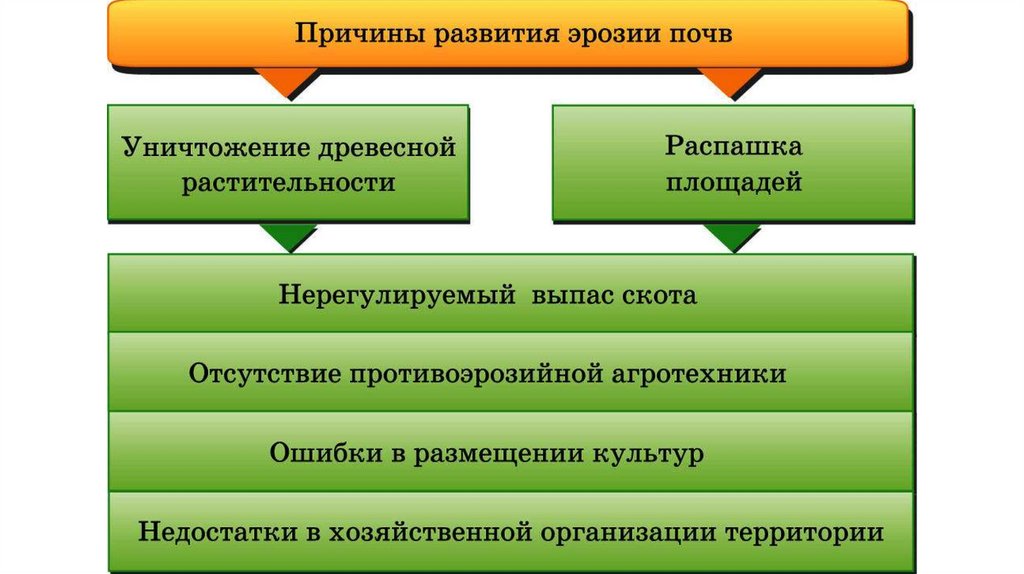 Причины развития эрозии почв

Уничтожение древесной растительности

Распашка площадей

Нерегулируемый выпас скота

Отсутствие противоэрозийной агротехники

Ошибки в размещении культур

Недостатки в хозяйственной организации территории